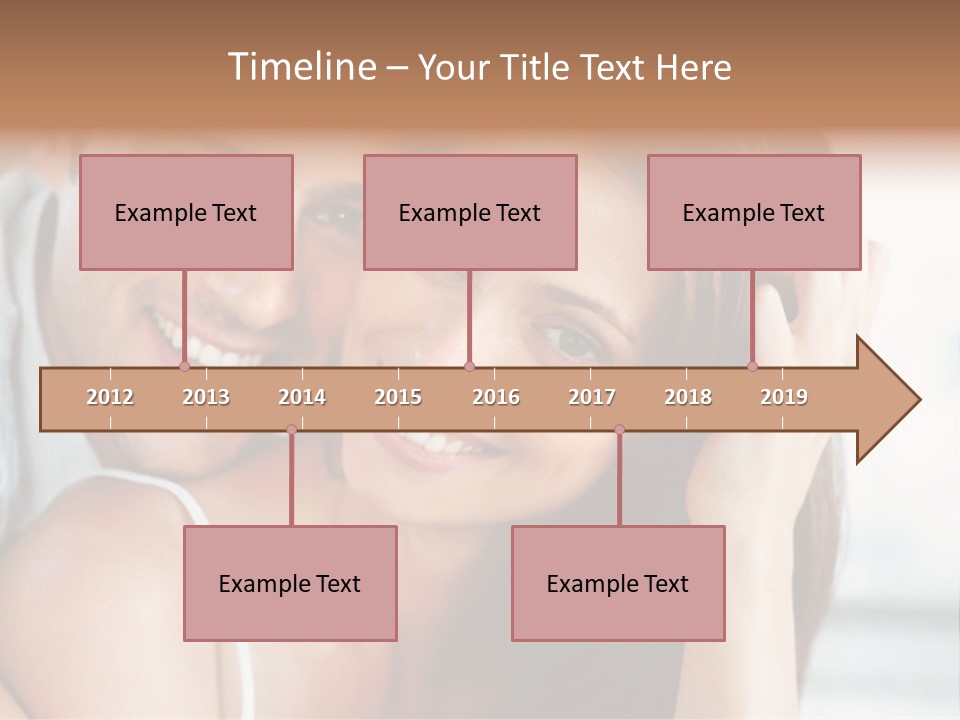 Timeline – Your Title Text Here

Example Text

Example Text

Example Text

2012 2013 2014 2015 2016 2017 2018 2019

Example Text

Example Text